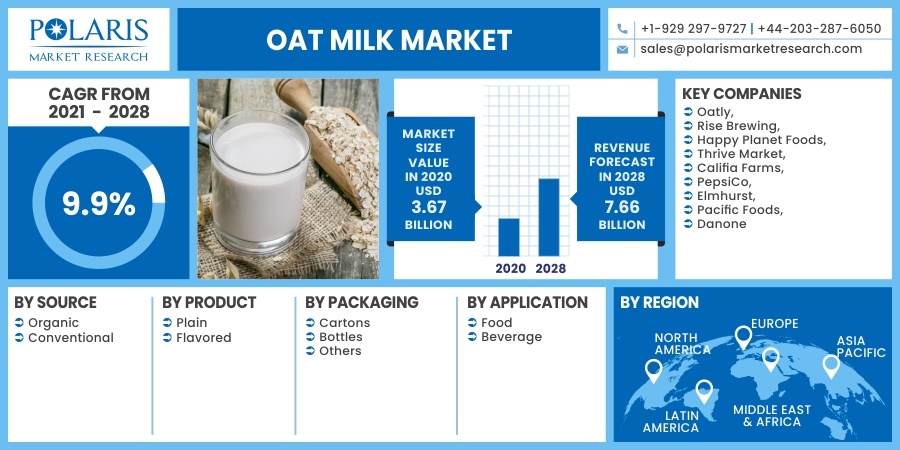 POLARIS
MARKET RESEARCH

OAT MILK MARKET

+1-929 297-9727 | +44-203-287-6050
sales@polarismarketresearch.com

CAGR FROM 2021 - 2028

9.9%

MARKET SIZE VALUE IN 2020 USD 3.67 BILLION

2020 2028

REVENUE FORECAST IN 2028 USD 7.66 BILLION

KEY COMPANIES
Oatly,
Rise Brewing,
Happy Planet Foods,
Thrive Market,
Califia Farms,
PepsiCo,
Elmhurst,
Pacific Foods,
Danone

BY SOURCE
Organic
Conventional

BY PRODUCT
Plain
Flavored

BY PACKAGING
Cartons
Bottles
Others

BY APPLICATION
Food
Beverage

BY REGION
NORTH AMERICA
EUROPE
ASIA PACIFIC
LATIN AMERICA
MIDDLE EAST & AFRICA